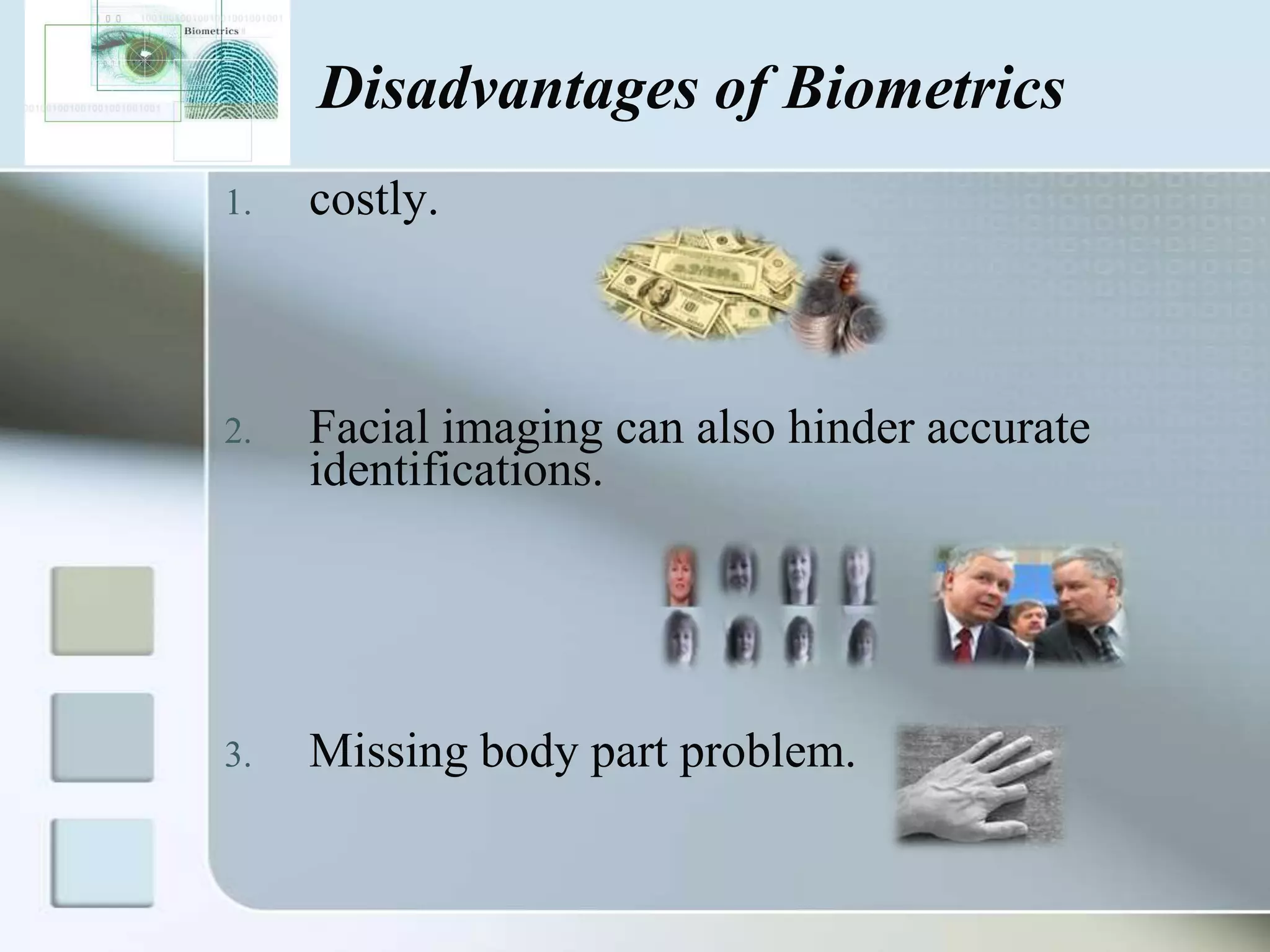 Biometrics

Disadvantages of Biometrics

1. costly.

2. Facial imaging can also hinder accurate identifications.

3. Missing body part problem.